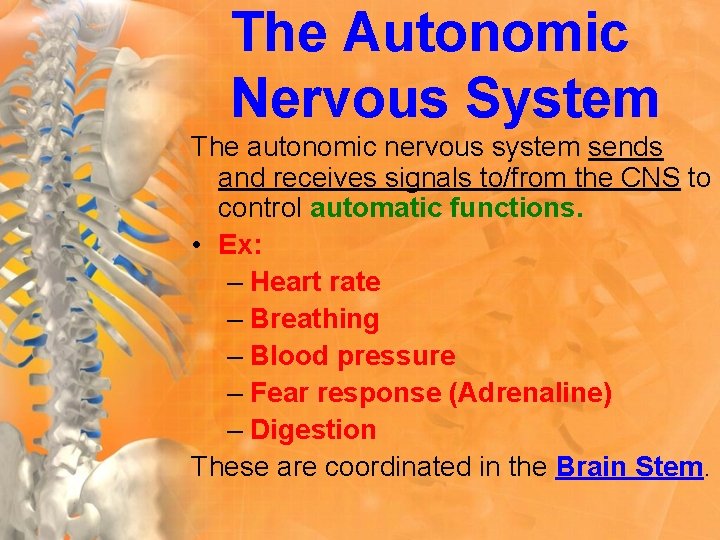 The Autonomic Nervous System

The autonomic nervous system sends and receives signals to/from the CNS to control automatic functions.

• Ex:
– Heart rate
– Breathing
– Blood pressure
– Fear response (Adrenaline)
– Digestion

These are coordinated in the Brain Stem.